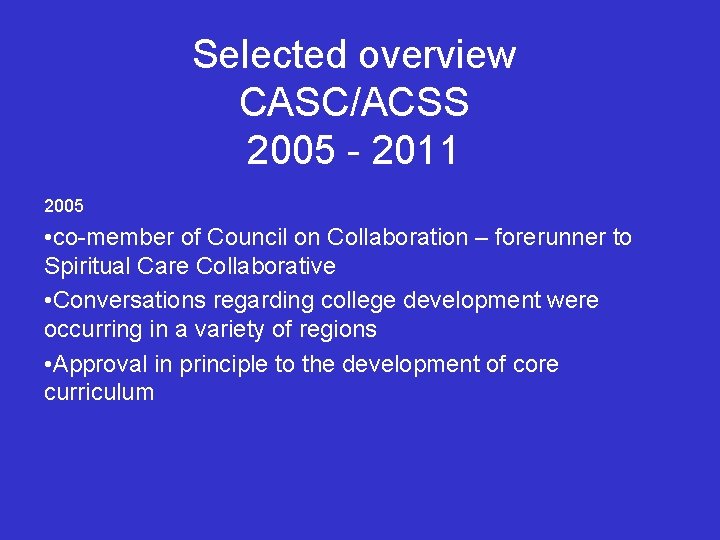 Selected overview
CASC/ACSS
2005 - 2011

2005

•co-member of Council on Collaboration – forerunner to Spiritual Care Collaborative

•Conversations regarding college development were occurring in a variety of regions

•Approval in principle to the development of core curriculum